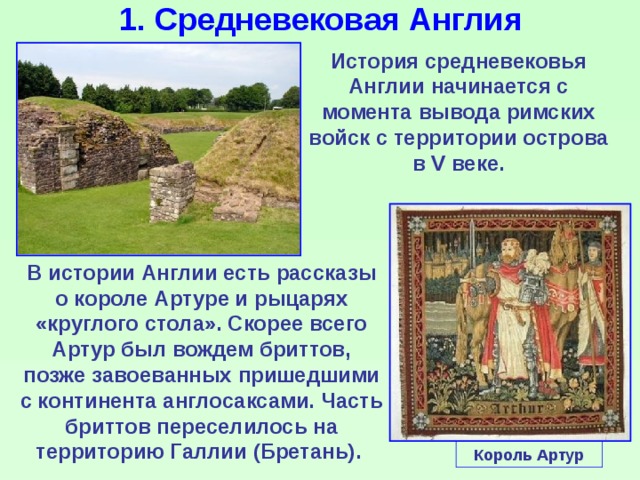 1. Средневековая Англия

История средневековья Англии начинается с момента вывода римских войск с территории острова в V веке.

В истории Англии есть рассказы о короле Артуре и рыцарях «круглого стола». Скорее всего Артур был вождем бриттов, позже завоеванных пришедшими с континента англосаксами. Часть бриттов переселилось на территорию Галлии (Бретань).

Arthur

Король Артур